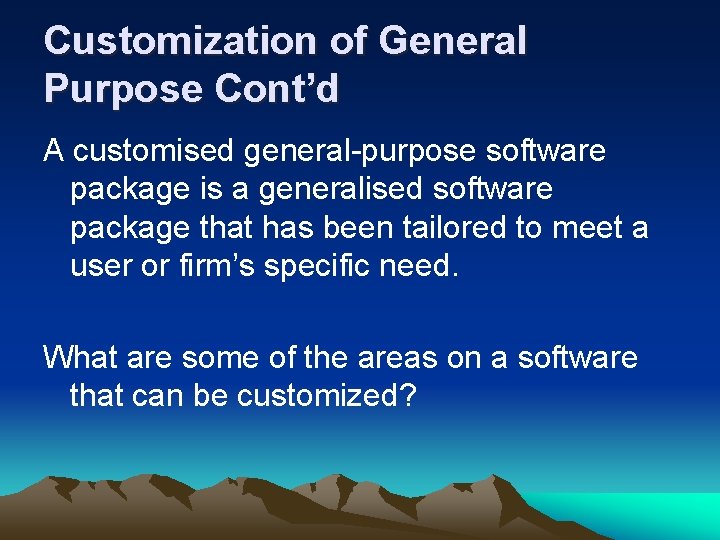 Customization of General Purpose Cont’d

A customised general-purpose software package is a generalised software package that has been tailored to meet a user or firm’s specific need.

What are some of the areas on a software that can be customized?